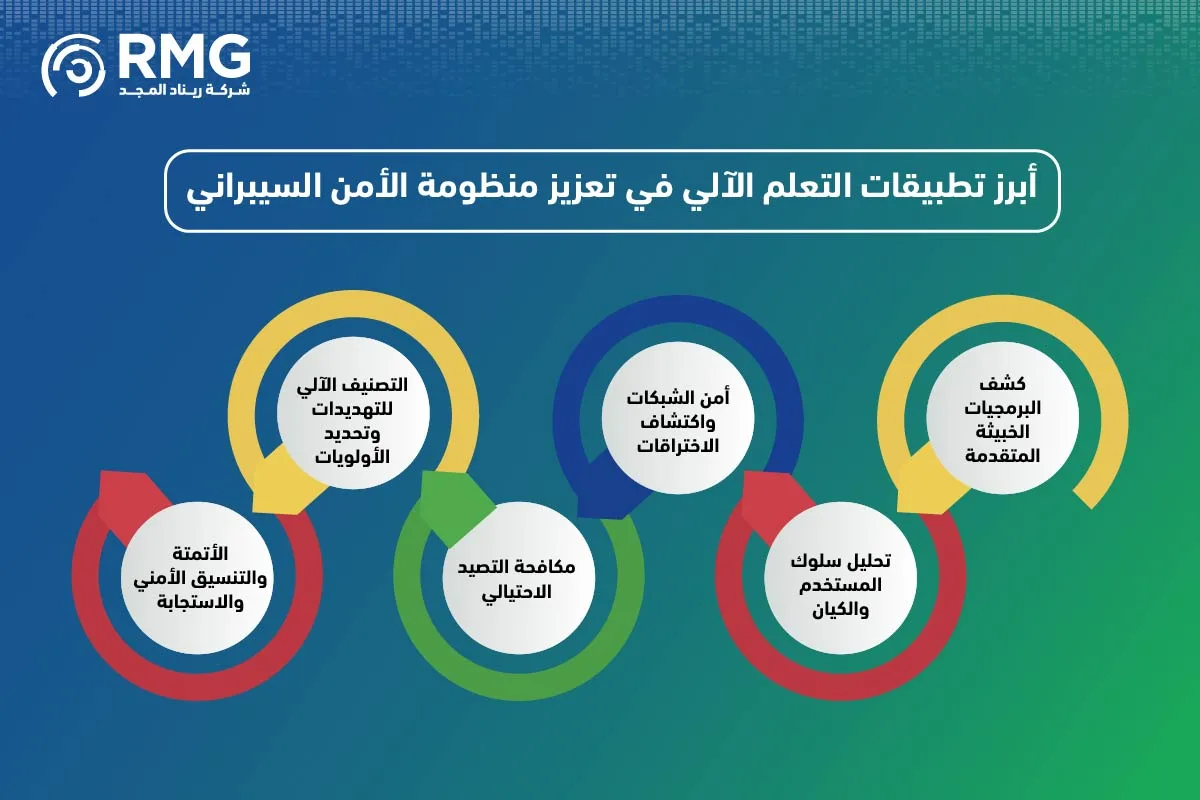 RMG
شركة ريناد المجد

أبرز تطبيقات التعلم الآلي في تعزيز منظومة الأمن السيبراني

كشف البرمجيات الخبيثة المتقدمة

تحليل سلوك المستخدم والكيان

أمن الشبكات واكتشاف الاختراقات

مكافحة التصيد الاحتيالي

التصنيف الآلي للتهديدات وتحديد الأولويات

الأتمتة والتنسيق الأمني والاستجابة